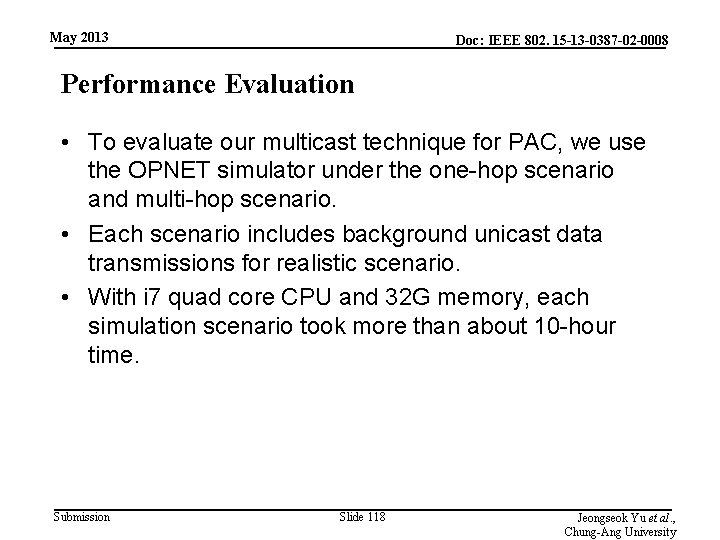 May 2013

Doc: IEEE 802. 15-13-0387-02-0008

Performance Evaluation

• To evaluate our multicast technique for PAC, we use the OPNET simulator under the one-hop scenario and multi-hop scenario.

• Each scenario includes background unicast data transmissions for realistic scenario.

• With i7 quad core CPU and 32G memory, each simulation scenario took more than about 10-hour time.

Submission

Slide 118

Jeongseok Yu et al., Chung-Ang University